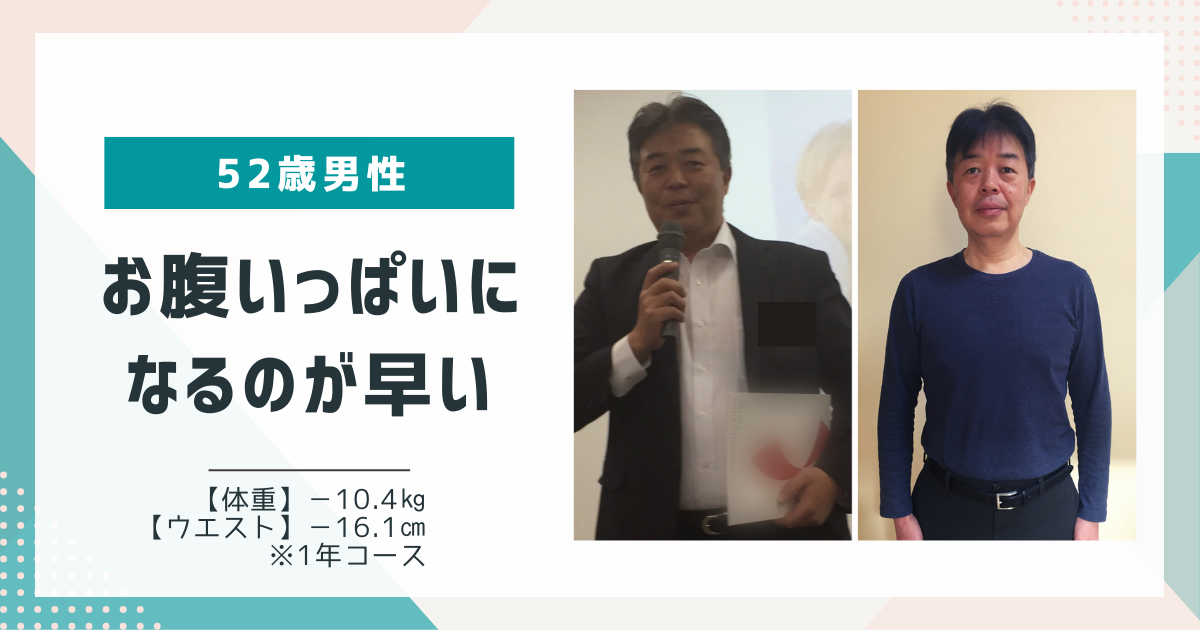 52歳男性

お腹いっぱいになるのが早い

【体重】－10.4㎏
【ウエスト】－16.1㎝
※1年コース